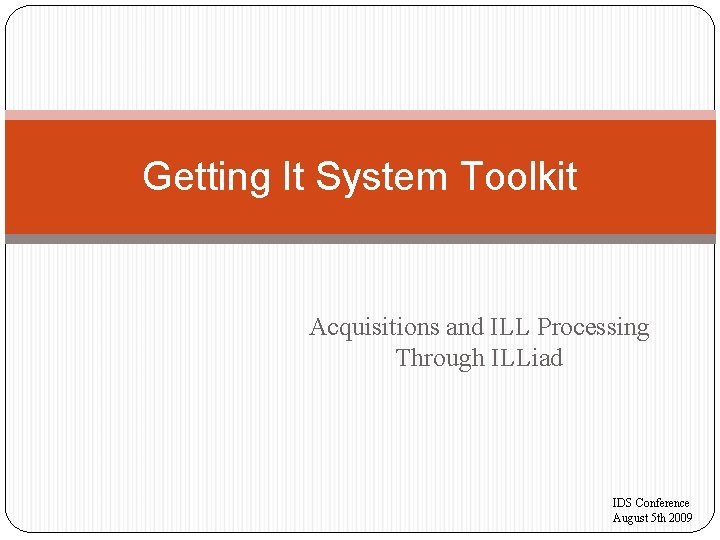 Getting It System Toolkit

Acquisitions and ILL Processing Through ILLiad

IDS Conference
August 5th 2009